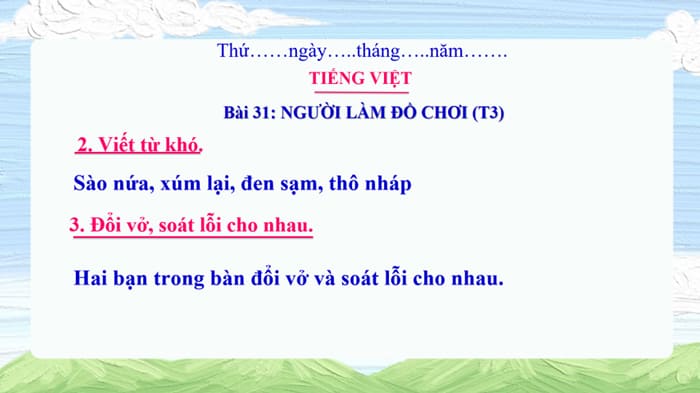 Thứ……ngày…..tháng…..năm…….

TIẾNG VIỆT

Bài 31: NGƯỜI LÀM ĐỒ CHƠI (T3)

2. Viết từ khó.

Sào nứa, xúm lại, đen sạm, thô nháp

3. Đổi vở, soát lỗi cho nhau.

Hai bạn trong bàn đổi vở và soát lỗi cho nhau.